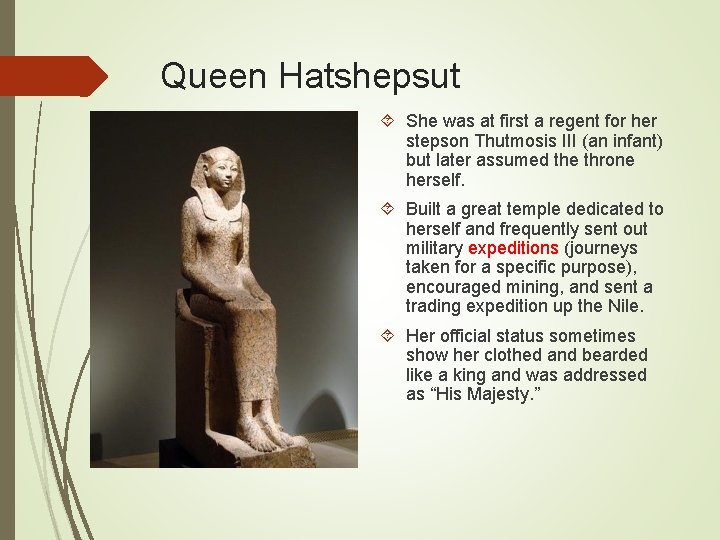 Queen Hatshepsut

She was at first a regent for her stepson Thutmosis III (an infant) but later assumed the throne herself.

Built a great temple dedicated to herself and frequently sent out military expeditions (journeys taken for a specific purpose), encouraged mining, and sent a trading expedition up the Nile.

Her official status sometimes show her clothed and bearded like a king and was addressed as “His Majesty.”